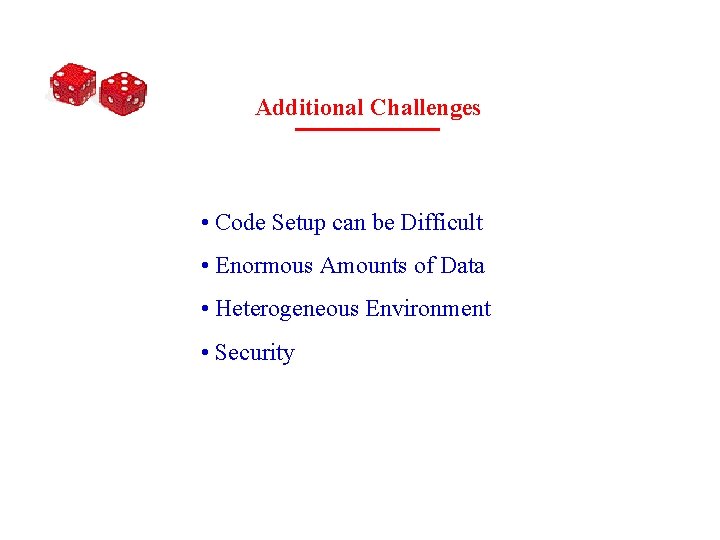 Additional Challenges

• Code Setup can be Difficult
• Enormous Amounts of Data
• Heterogeneous Environment
• Security